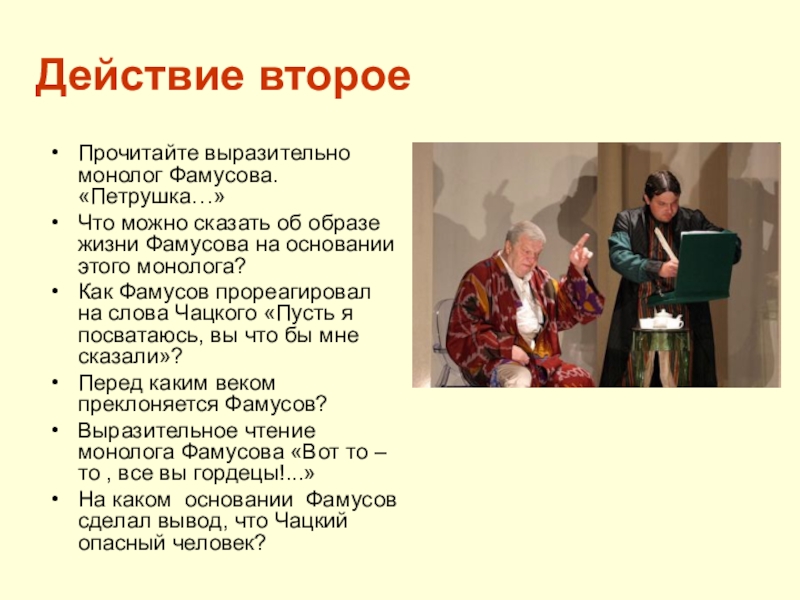 Действие второе

• Прочитайте выразительно монолог Фамусова. «Петрушка…»
• Что можно сказать об образе жизни Фамусова на основании этого монолога?
• Как Фамусов прореагировал на слова Чацкого «Пусть я посватаюсь, вы что бы мне сказали»?
• Перед каким веком преклоняется Фамусов?
• Выразительное чтение монолога Фамусова «Вот то – то , все вы гордецы!...»
• На каком основании Фамусов сделал вывод, что Чацкий опасный человек?